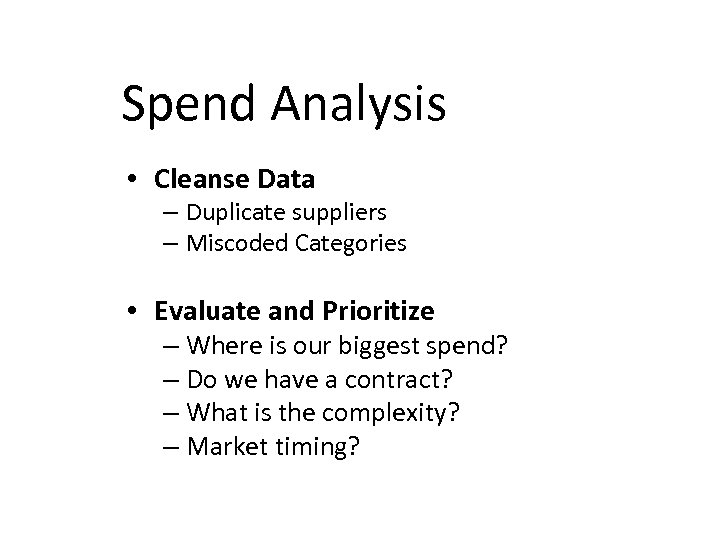 Spend Analysis

• Cleanse Data
– Duplicate suppliers
– Miscoded Categories

• Evaluate and Prioritize
– Where is our biggest spend?
– Do we have a contract?
– What is the complexity?
– Market timing?